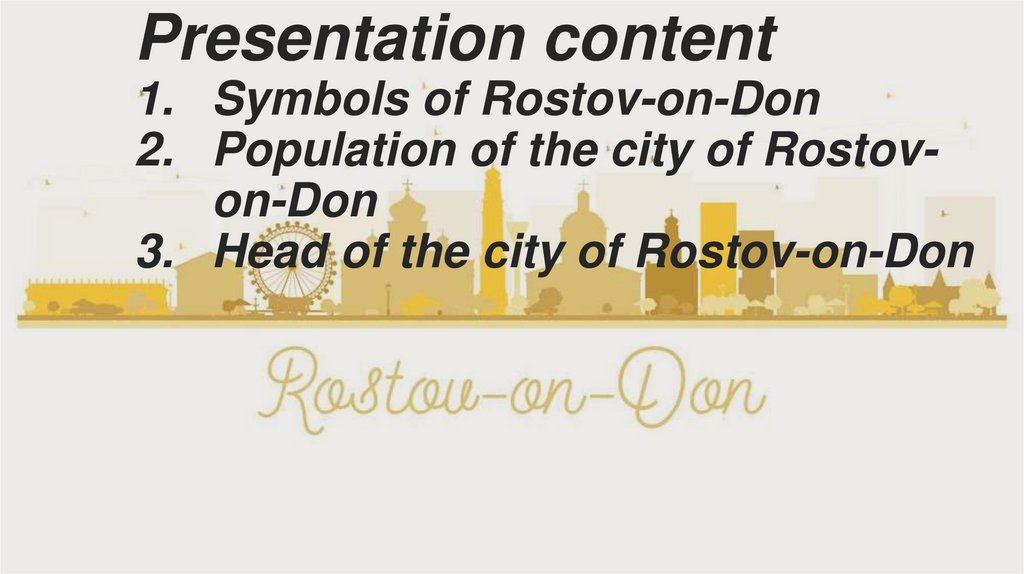 Presentation content
1. Symbols of Rostov-on-Don
2. Population of the city of Rostov-on-Don
3. Head of the city of Rostov-on-Don

Rostov-on-Don